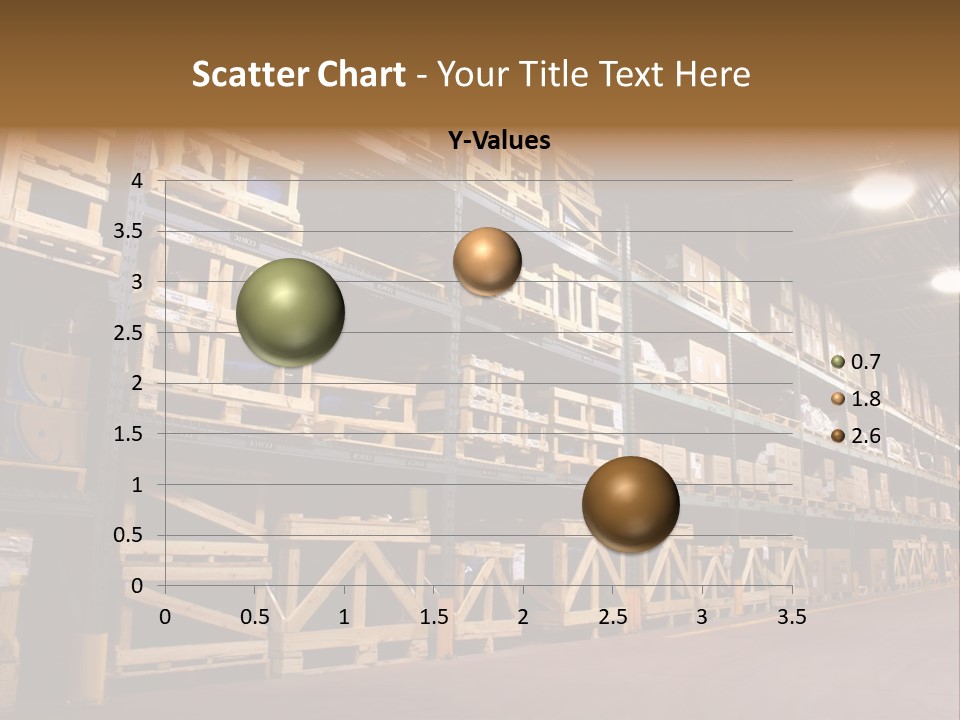 Scatter Chart - Your Title Text Here

Y-Values

4
3.5
3
2.5
2
1.5
1
0.5
0

0 0.5 1 1.5 2 2.5 3 3.5

0.7
1.8
2.6